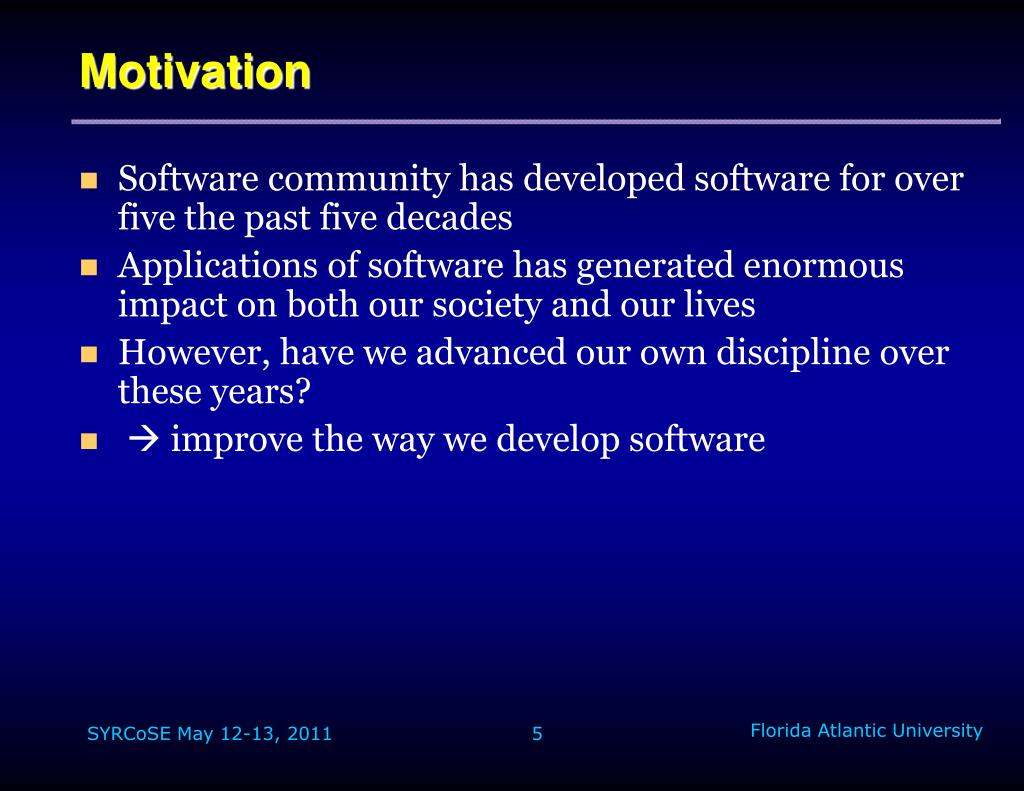 Motivation

- Software community has developed software for over five the past five decades
- Applications of software has generated enormous impact on both our society and our lives
- However, have we advanced our own discipline over these years?
- → improve the way we develop software

SYRCoSE May 12-13, 2011

5

Florida Atlantic University